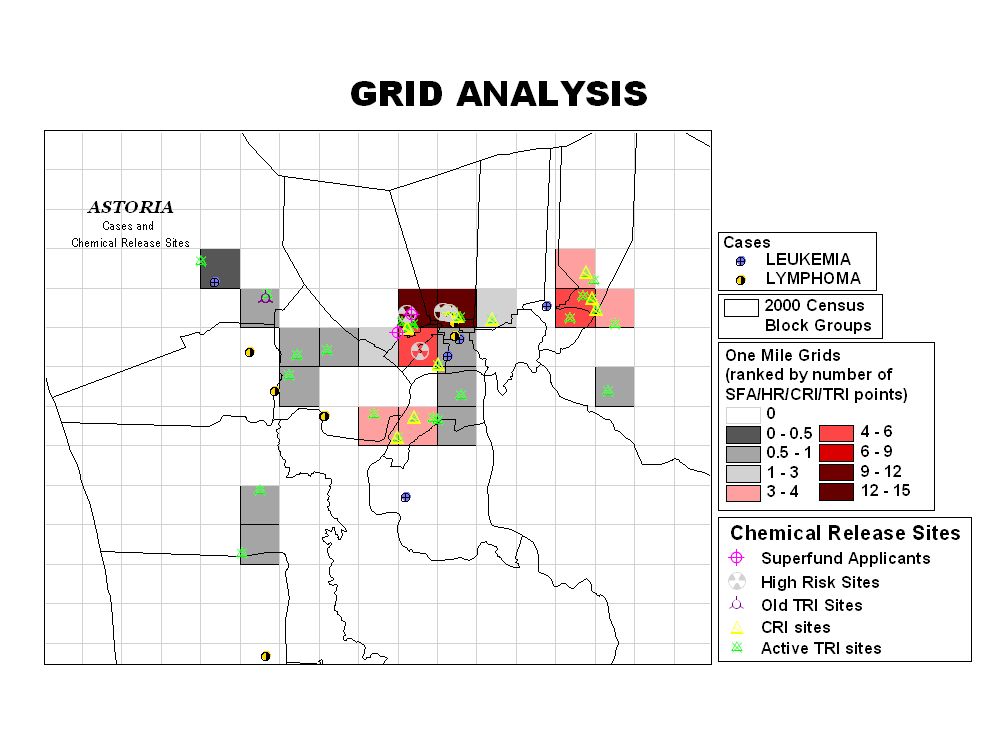 GRID ANALYSIS

ASTORIA
Cases and
Chemical Release Sites

Cases
LEUKEMIA
LYMPHOMA

2000 Census
Block Groups

One Mile Grids
(ranked by number of
SFA/HR/CRI/TRI points)
0
0 - 0.5
0.5 - 1
1 - 3
3 - 4
4 - 6
6 - 9
9 - 12
12 - 15

Chemical Release Sites
Superfund Applicants
High Risk Sites
Old TRI Sites
CRI sites
Active TRI sites